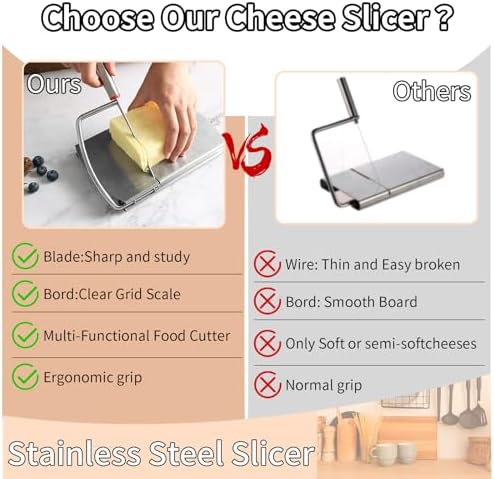 Choose Our Cheese Slicer ?

Ours

VS

Others

Blade:Sharp and study

Bord:Clear Grid Scale

Multi-Functional Food Cutter

Ergonomic grip

Wire: Thin and Easy broken

Bord: Smooth Board

Only Soft or semi-softcheeses

Normal grip

Stainless Steel Slicer